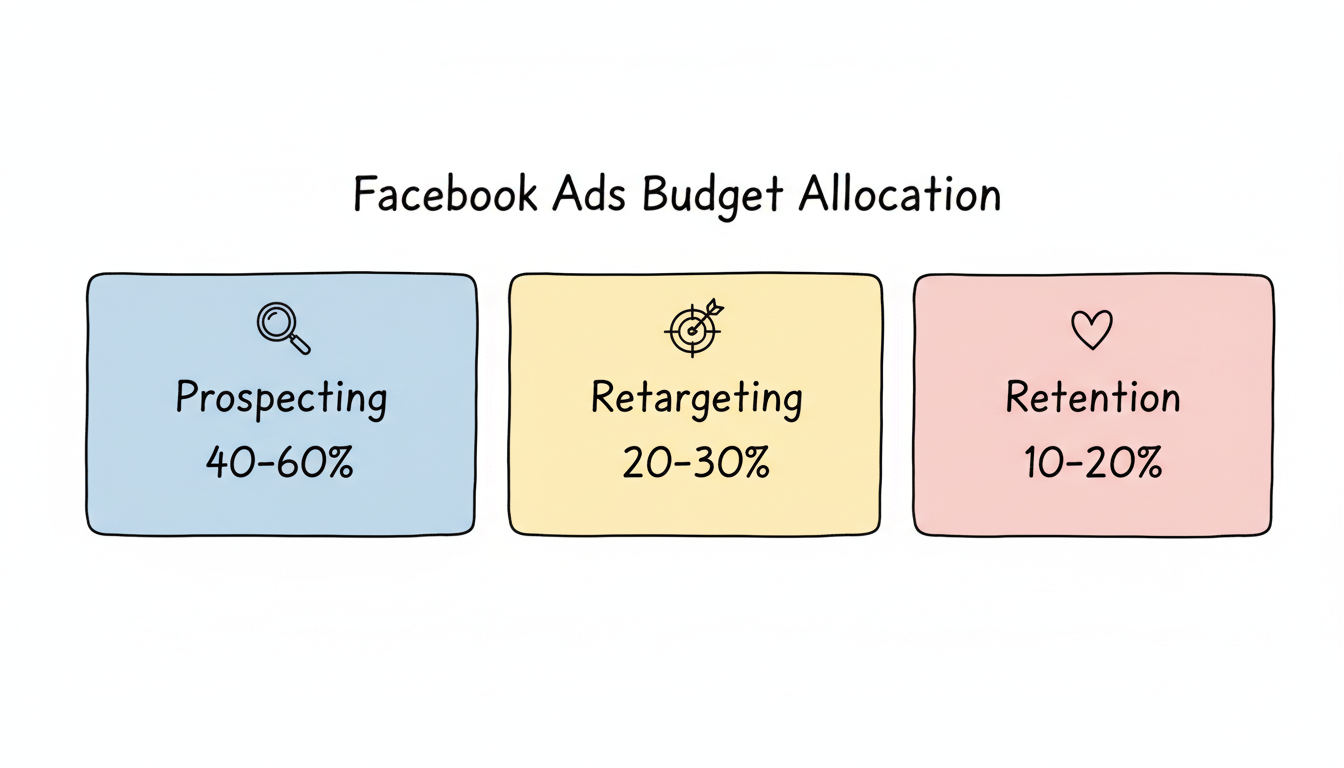 Facebook Ads Budget Allocation

Prospecting
40-60%

Retargeting
20-30%

Retention
10-20%